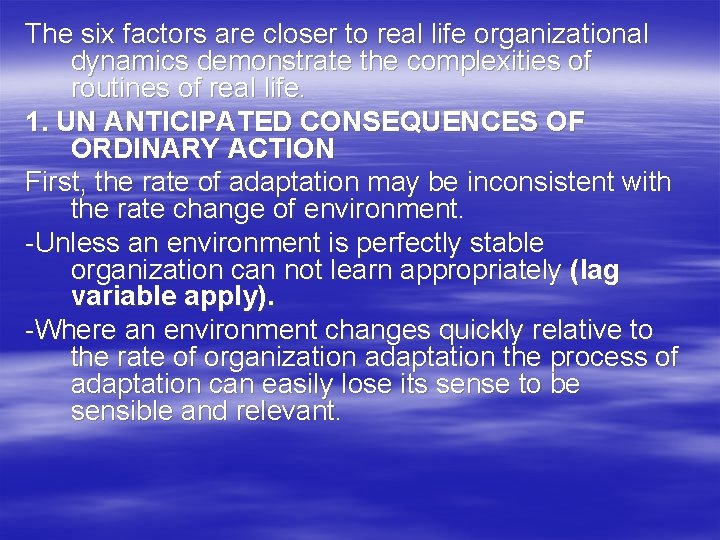 The six factors are closer to real life organizational dynamics demonstrate the complexities of routines of real life.

1. UN ANTICIPATED CONSEQUENCES OF ORDINARY ACTION

First, the rate of adaptation may be inconsistent with the rate change of environment.

-Unless an environment is perfectly stable organization can not learn appropriately (lag variable apply).

-Where an environment changes quickly relative to the rate of organization adaptation the process of adaptation can easily lose its sense to be sensible and relevant.